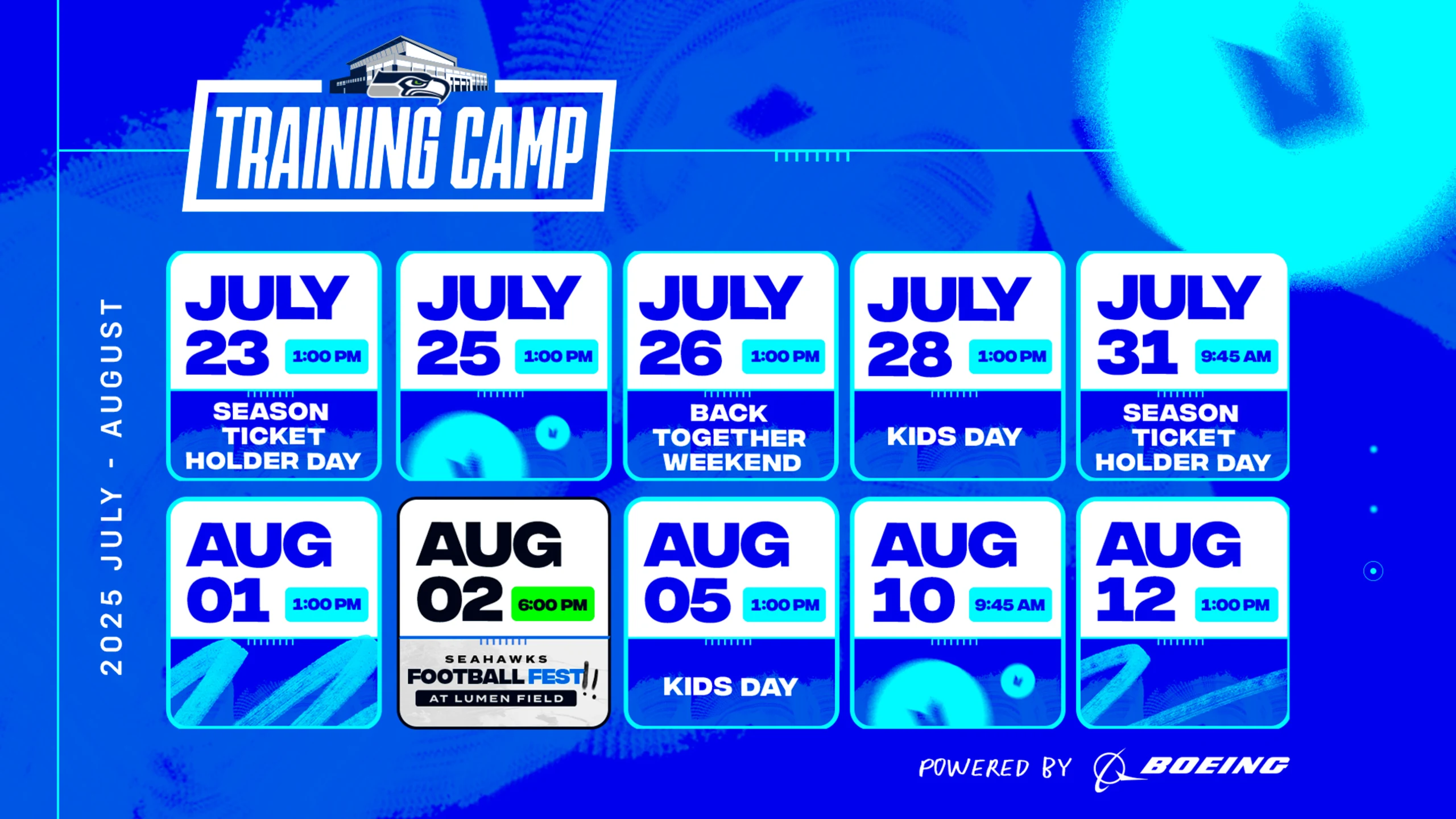 TRAINING CAMP

2025 JULY - AUGUST

JULY 23 1:00 PM
SEASON TICKET HOLDER DAY

JULY 25 1:00 PM

JULY 26 1:00 PM
BACK TOGETHER WEEKEND

JULY 28 1:00 PM
KIDS DAY

JULY 31 9:45 AM
SEASON TICKET HOLDER DAY

AUG 01 1:00 PM

AUG 02 6:00 PM
SEAHAWKS FOOTBALL FEST!!
AT LUMEN FIELD

AUG 05 1:00 PM
KIDS DAY

AUG 10 9:45 AM

AUG 12 1:00 PM

POWERED BY BOEING